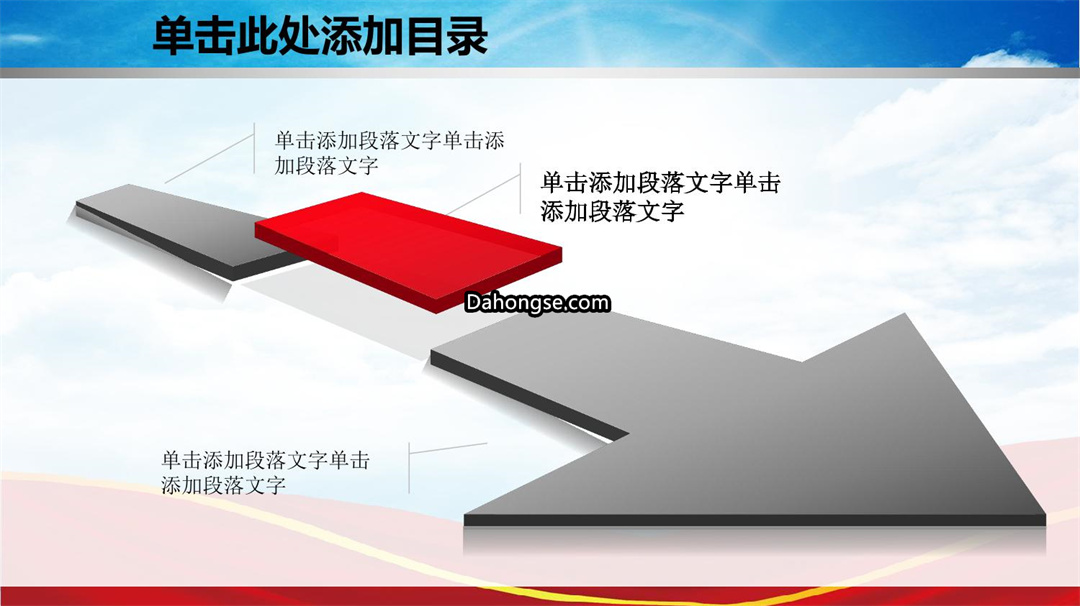 单击此处添加目录

单击添加段落文字单击添加段落文字

单击添加段落文字单击添加段落文字

Dahongse.com

单击添加段落文字单击添加段落文字